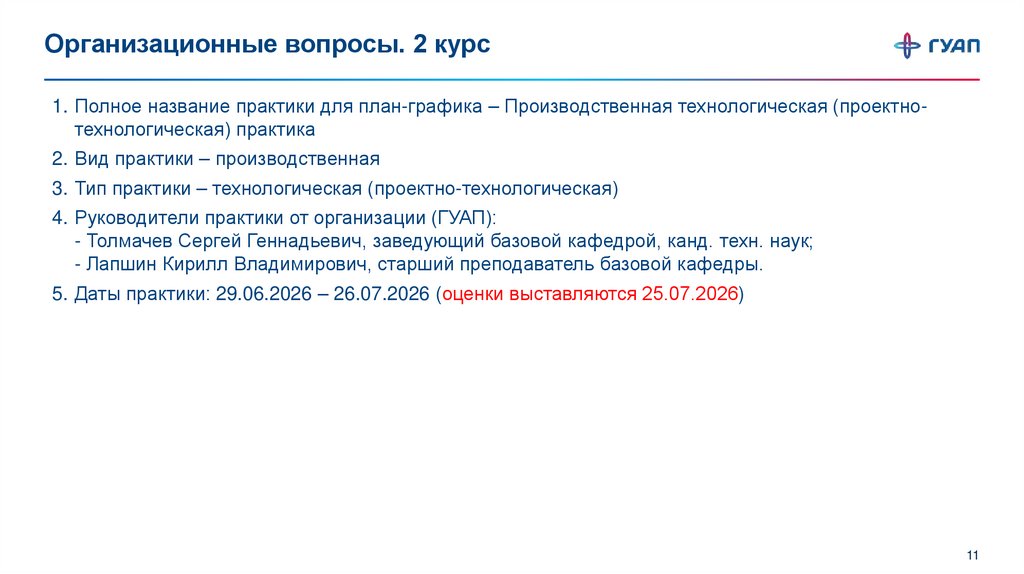 Организационные вопросы. 2 курс

ГУАП

1. Полное название практики для план-графика – Производственная технологическая (проектно-технологическая) практика

2. Вид практики – производственная

3. Тип практики – технологическая (проектно-технологическая)

4. Руководители практики от организации (ГУАП):
- Толмачев Сергей Геннадьевич, заведующий базовой кафедрой, канд. техн. наук;
- Лапшин Кирилл Владимирович, старший преподаватель базовой кафедры.

5. Даты практики: 29.06.2026 – 26.07.2026 (оценки выставляются 25.07.2026)

11